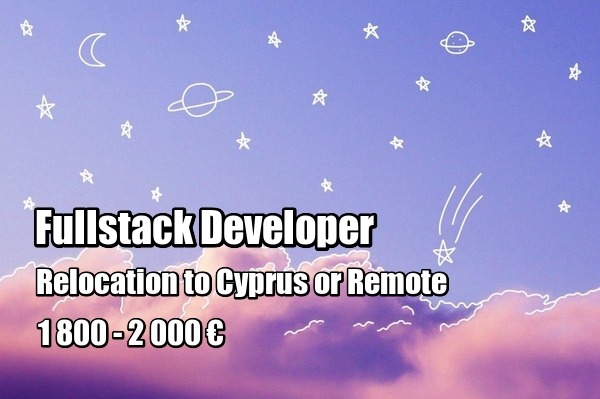 Fullstack Developer

Relocation to Cyprus or Remote

1 800 - 2 000 €